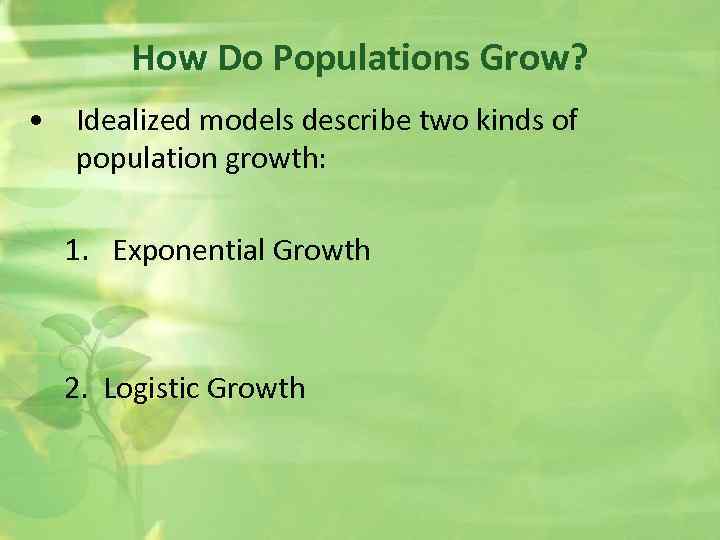 How Do Populations Grow?

• Idealized models describe two kinds of population growth:

1. Exponential Growth

2. Logistic Growth